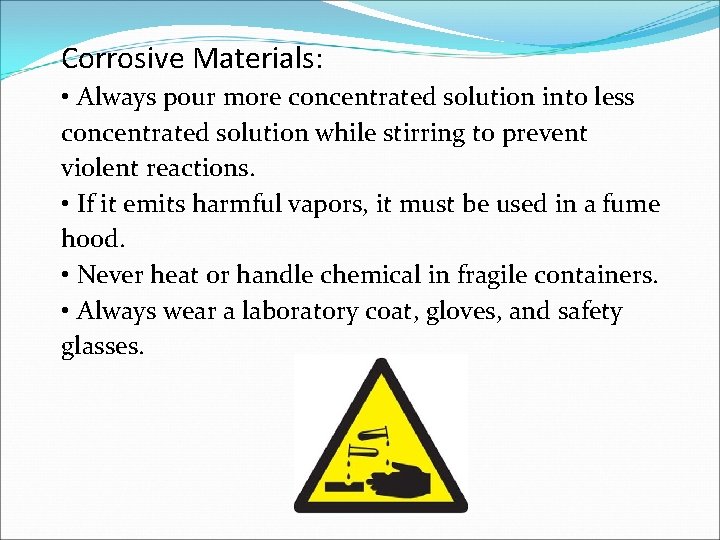 Corrosive Materials:

• Always pour more concentrated solution into less concentrated solution while stirring to prevent violent reactions.

• If it emits harmful vapors, it must be used in a fume hood.

• Never heat or handle chemical in fragile containers.

• Always wear a laboratory coat, gloves, and safety glasses.